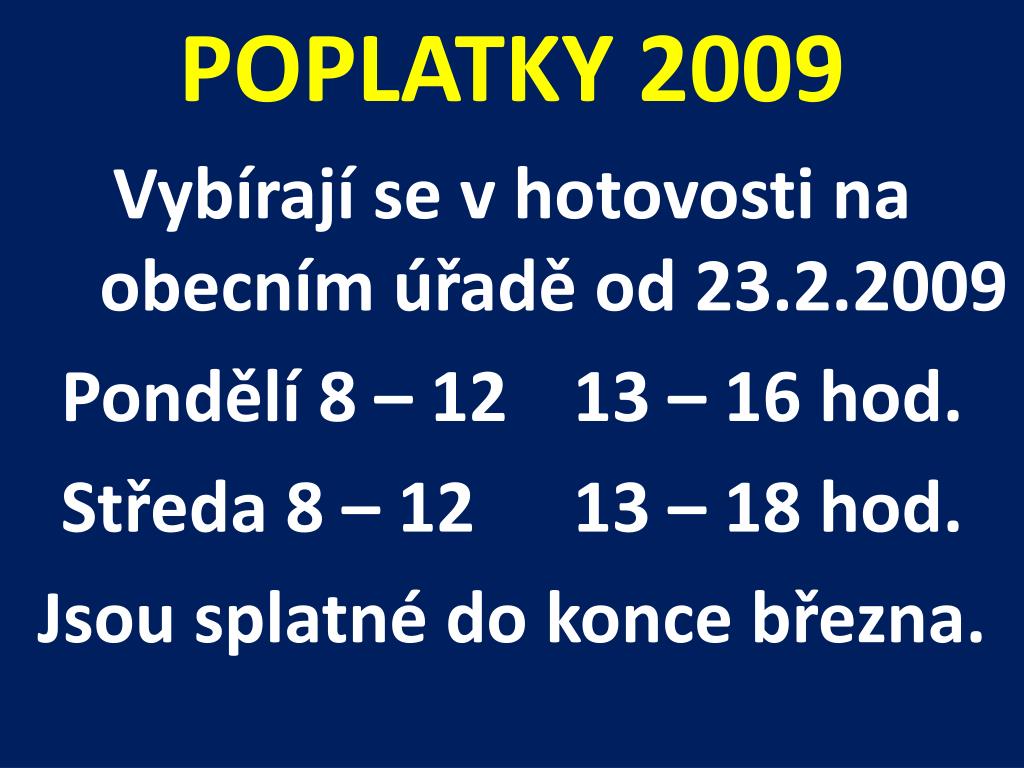 POPLATKY 2009

Vybírají se v hotovosti na obecním úřadě od 23.2.2009

Pondělí 8 – 12 13 – 16 hod.

Středa 8 – 12 13 – 18 hod.

Jsou splatné do konce března.